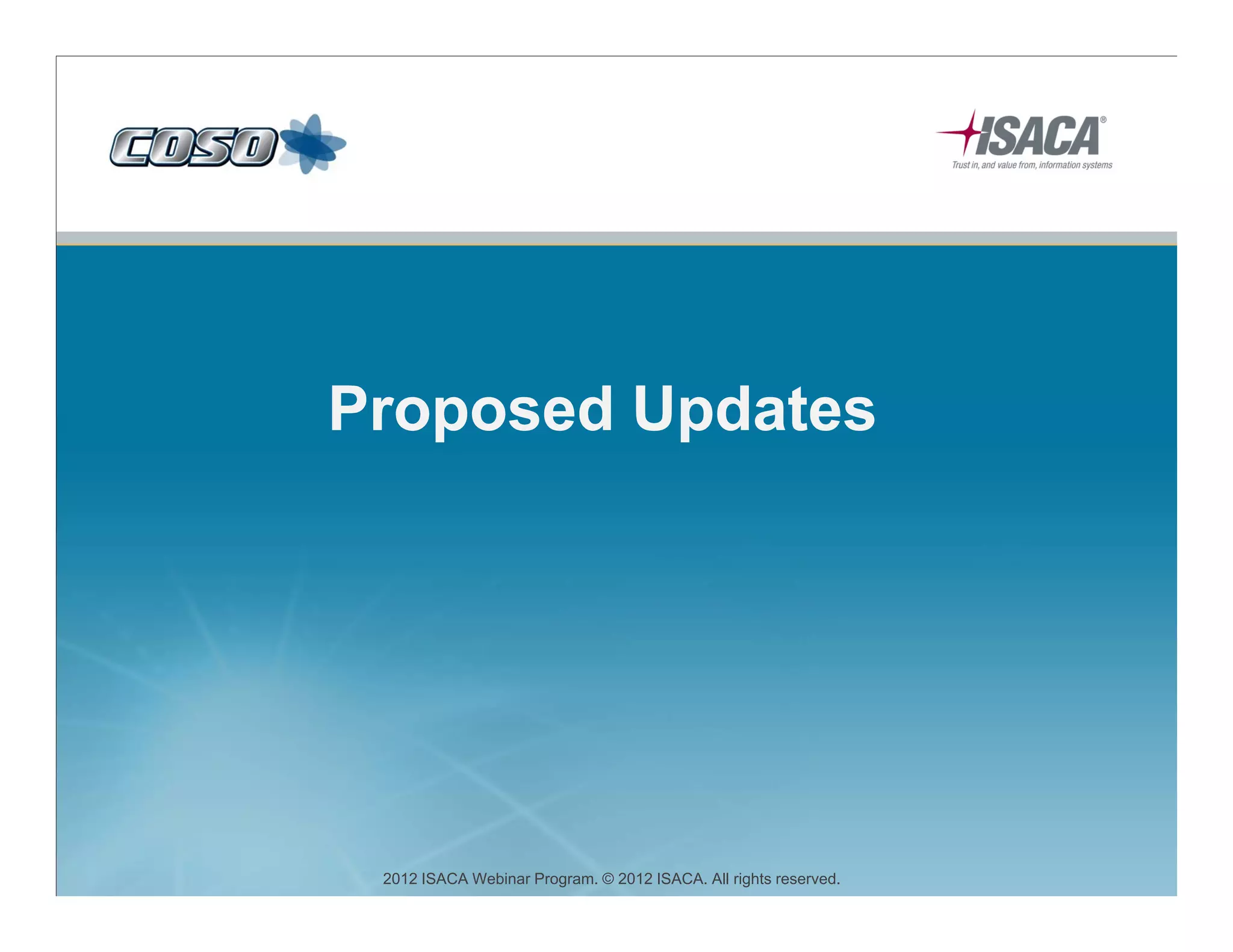 COSO

ISACA®
Trust in, and value from, information systems

Proposed Updates

2012 ISACA Webinar Program. © 2012 ISACA. All rights reserved.